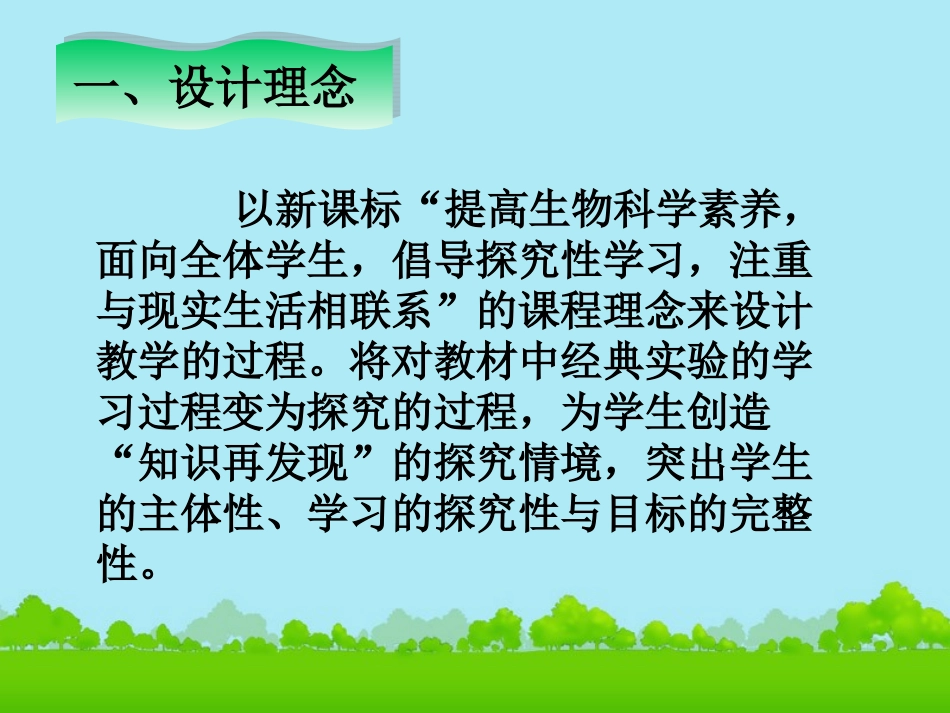 一、设计理念

以新课标“提高生物科学素养，面向全体学生，倡导探究性学习，注重与现实生活相联系”的课程理念来设计教学的过程。将对教材中经典实验的学习过程变为探究的过程，为学生创造“知识再发现”的探究情境，突出学生的主体性、学习的探究性与目标的完整性。